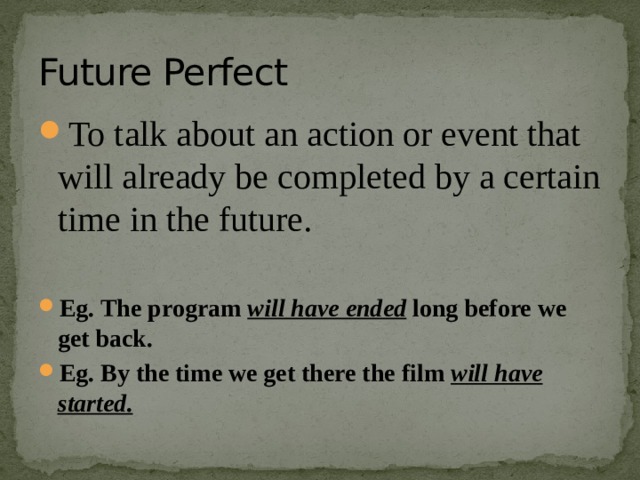 Future Perfect

To talk about an action or event that will already be completed by a certain time in the future.

Eg. The program will have ended long before we get back.

Eg. By the time we get there the film will have started.